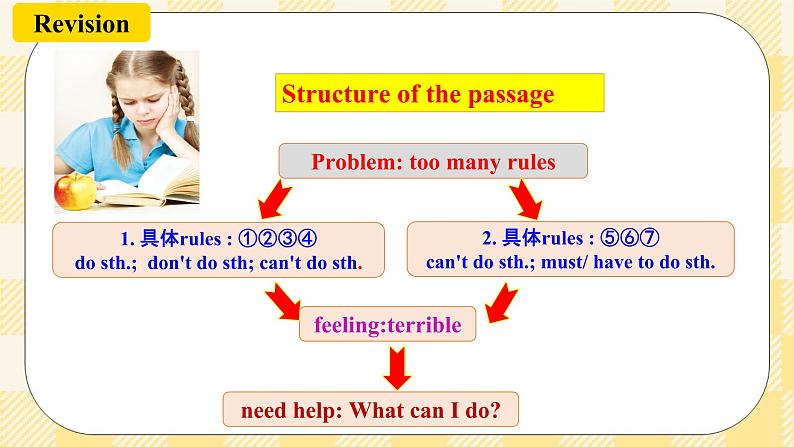 Revision

Structure of the passage

Problem: too many rules

1. 具体rules : ①②③④
do sth.; don't do sth; can't do sth.

2. 具体rules : ⑤⑥⑦
can't do sth.; must/ have to do sth.

feeling:terrible

need help: What can I do?